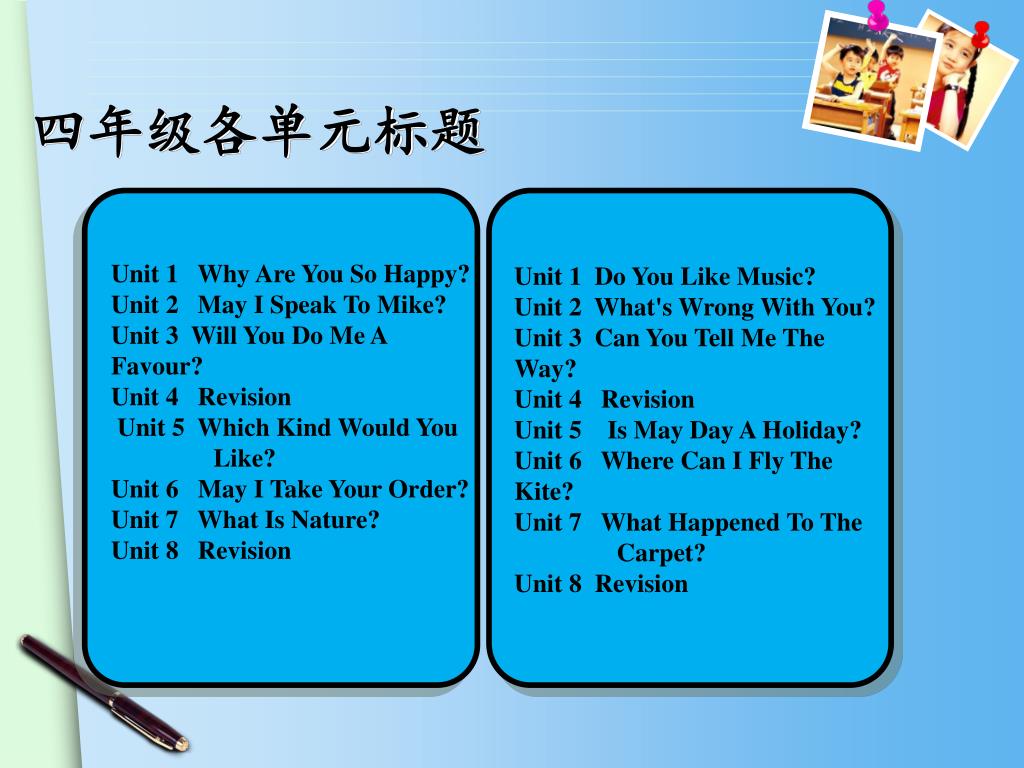 四年级各单元标题

Unit 1 Why Are You So Happy?
Unit 2 May I Speak To Mike?
Unit 3 Will You Do Me A Favour?
Unit 4 Revision
Unit 5 Which Kind Would You Like?
Unit 6 May I Take Your Order?
Unit 7 What Is Nature?
Unit 8 Revision

Unit 1 Do You Like Music?
Unit 2 What's Wrong With You?
Unit 3 Can You Tell Me The Way?
Unit 4 Revision
Unit 5 Is May Day A Holiday?
Unit 6 Where Can I Fly The Kite?
Unit 7 What Happened To The Carpet?
Unit 8 Revision